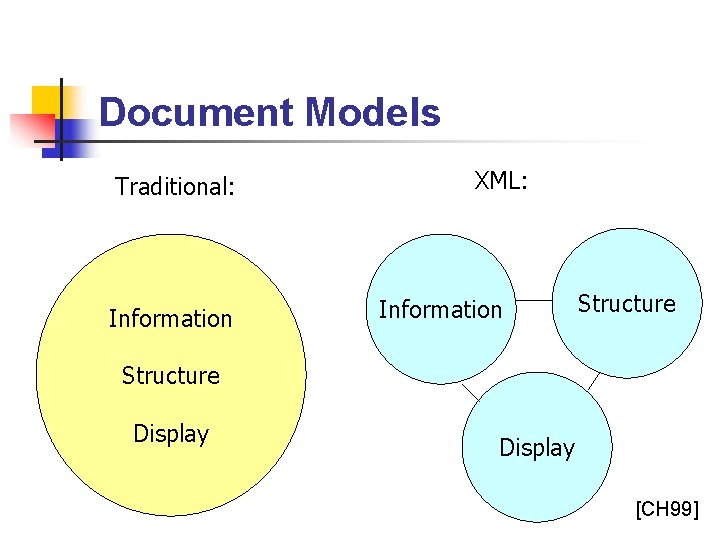 Document Models

Traditional:

Information

Structure

Display

XML:

Information

Structure

Display

[CH99]